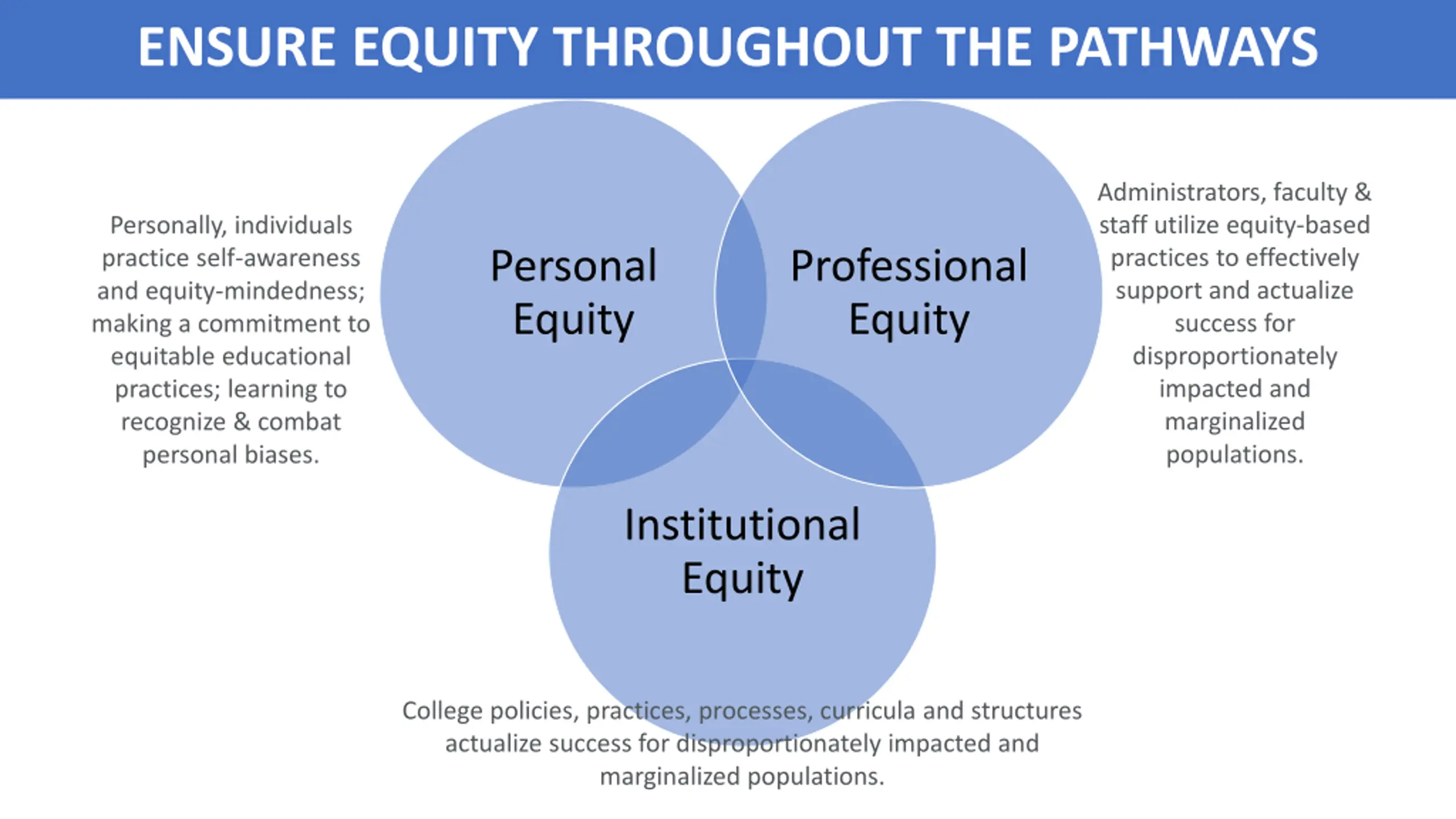 ENSURE EQUITY THROUGHOUT THE PATHWAYS

Personally, individuals practice self-awareness and equity-mindedness; making a commitment to equitable educational practices; learning to recognize & combat personal biases.

Personal Equity

Professional Equity

Administrators, faculty & staff utilize equity-based practices to effectively support and actualize success for disproportionately impacted and marginalized populations.

Institutional Equity

College policies, practices, processes, curricula and structures actualize success for disproportionately impacted and marginalized populations.